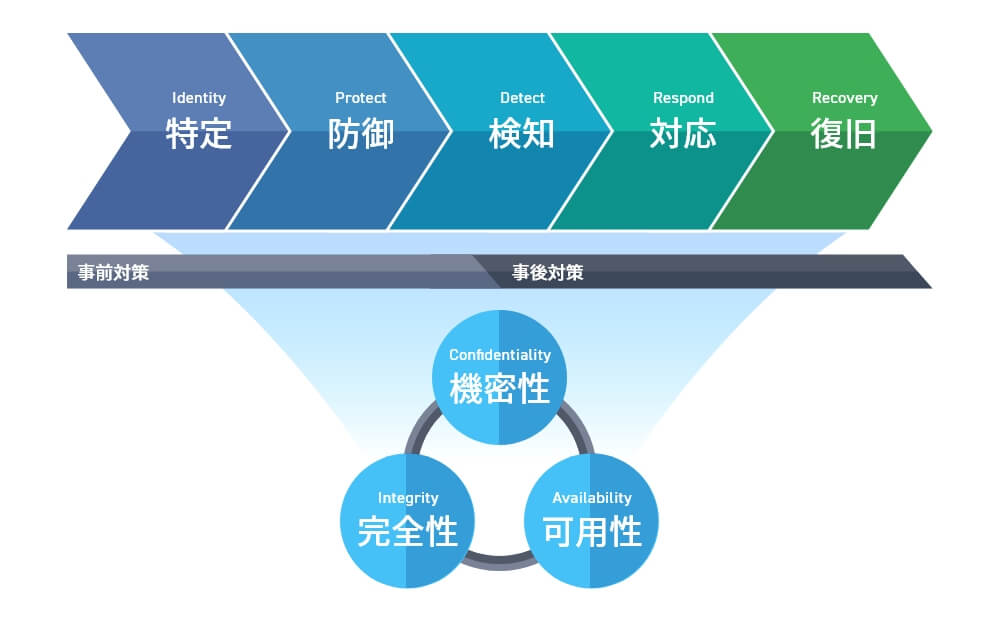 Identity
特定

Protect
防御

Detect
検知

Respond
対応

Recovery
復旧

事前対策

事後対策

Confidentiality
機密性

Integrity
完全性

Availability
可用性